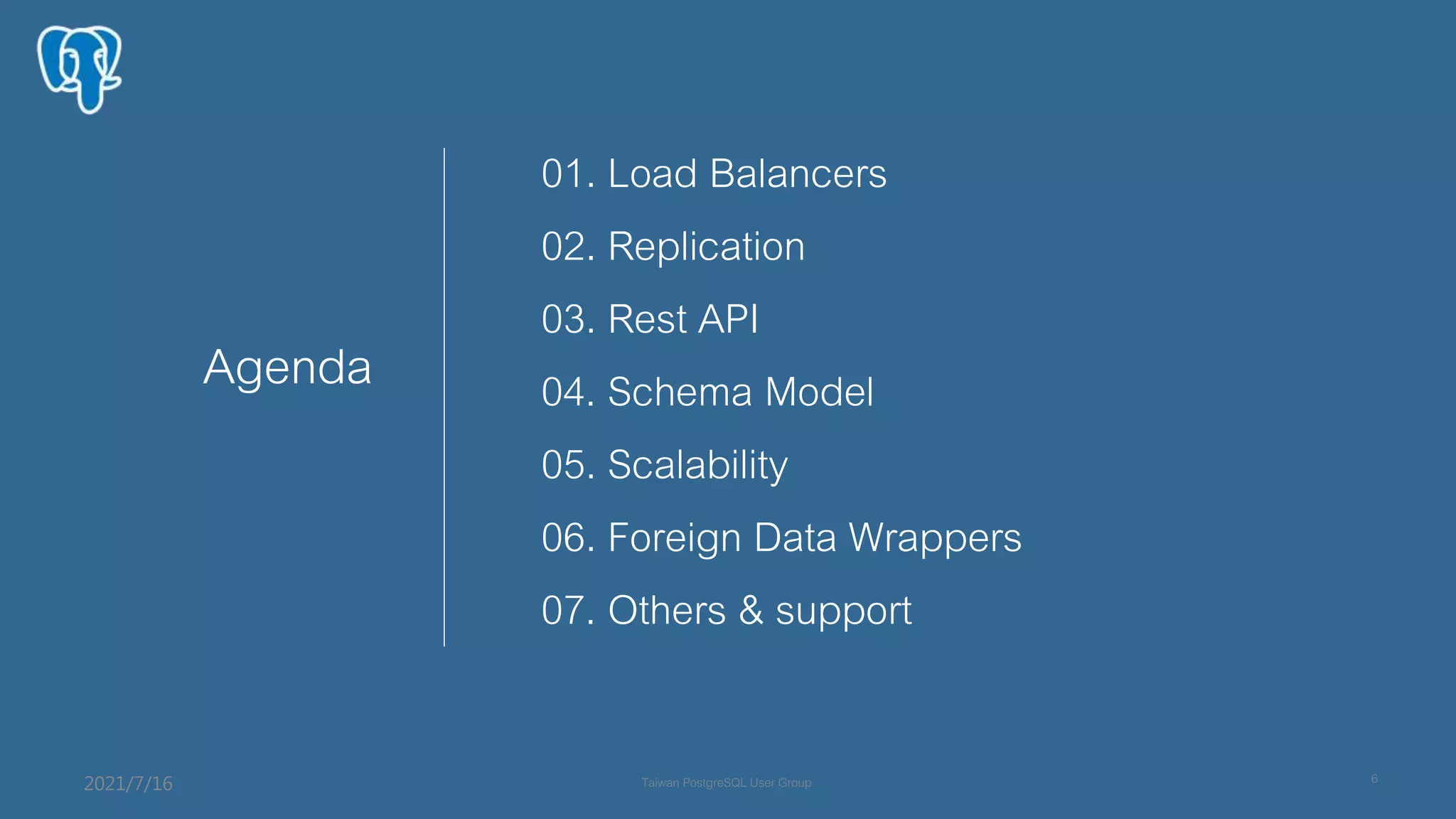 Agenda

01. Load Balancers

02. Replication

03. Rest API

04. Schema Model

05. Scalability

06. Foreign Data Wrappers

07. Others & support

2021/7/16

Taiwan PostgreSQL User Group

6